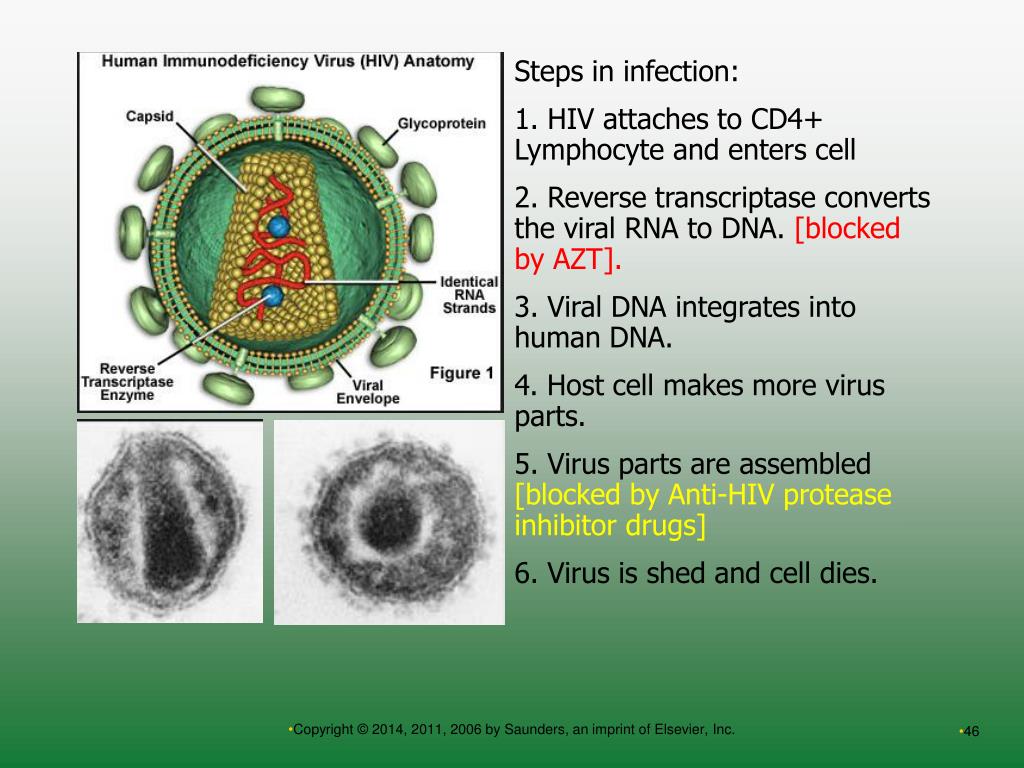 Human Immunodeficiency Virus (HIV) Anatomy

Capsid

Glycoprotein

Identical RNA Strands

Reverse Transcriptase Enzyme

Viral Envelope

Figure 1

Steps in infection:

1. HIV attaches to CD4+ Lymphocyte and enters cell

2. Reverse transcriptase converts the viral RNA to DNA. [blocked by AZT].

3. Viral DNA integrates into human DNA.

4. Host cell makes more virus parts.

5. Virus parts are assembled [blocked by Anti-HIV protease inhibitor drugs]

6. Virus is shed and cell dies.

•Copyright © 2014, 2011, 2006 by Saunders, an imprint of Elsevier, Inc.

•46